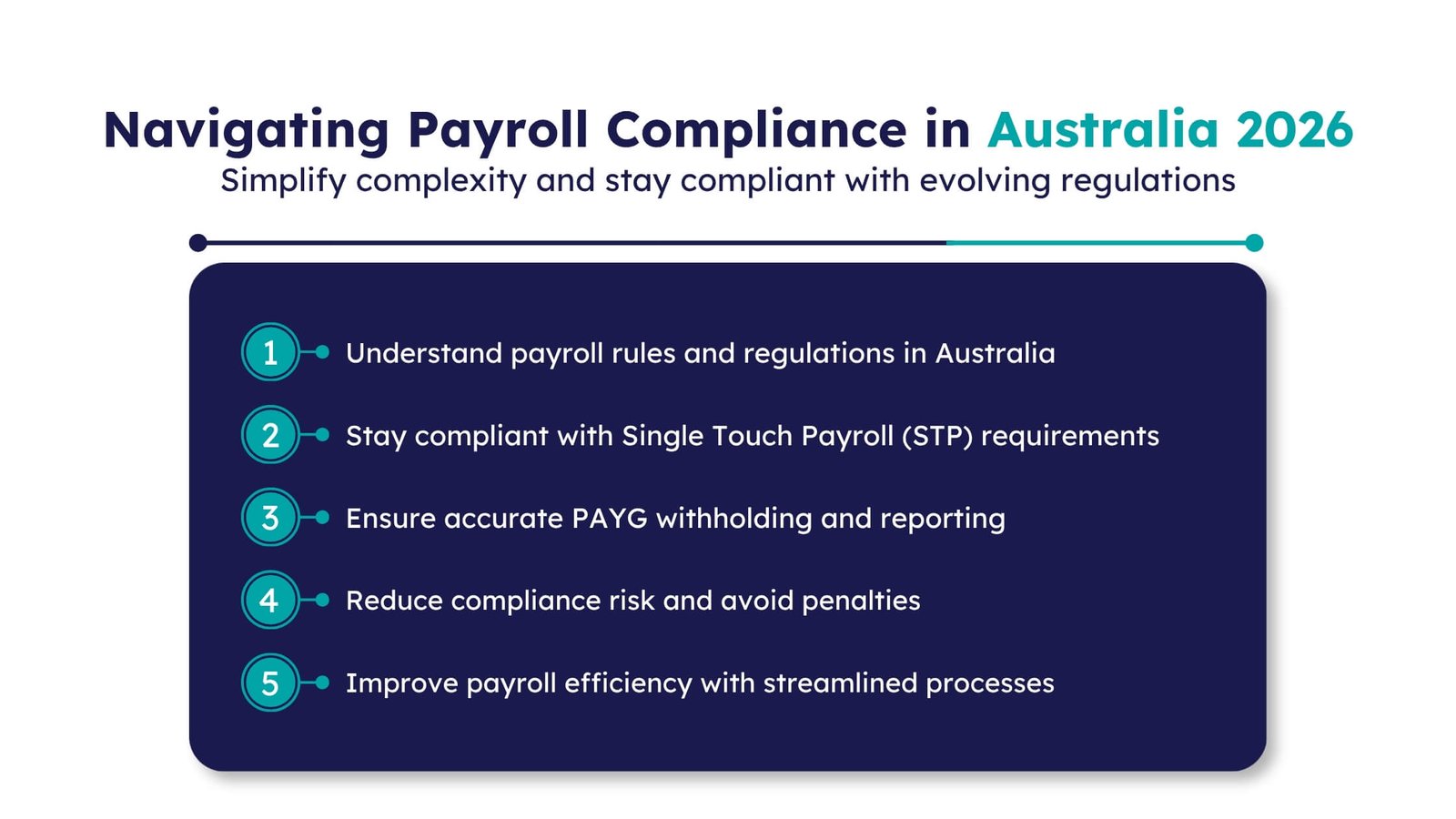 Navigating Payroll Compliance in Australia 2026
Simplify complexity and stay compliant with evolving regulations

1 Understand payroll rules and regulations in Australia

2 Stay compliant with Single Touch Payroll (STP) requirements

3 Ensure accurate PAYG withholding and reporting

4 Reduce compliance risk and avoid penalties

5 Improve payroll efficiency with streamlined processes